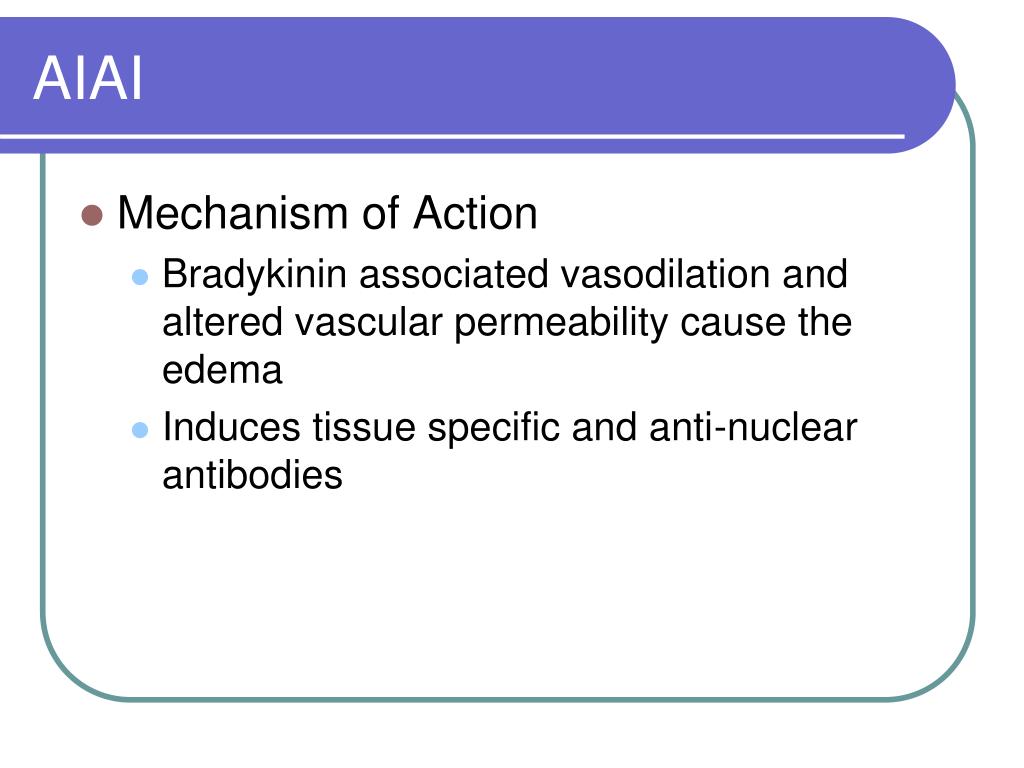 AIAI

Mechanism of Action

Bradykinin associated vasodilation and altered vascular permeability cause the edema

Induces tissue specific and anti-nuclear antibodies